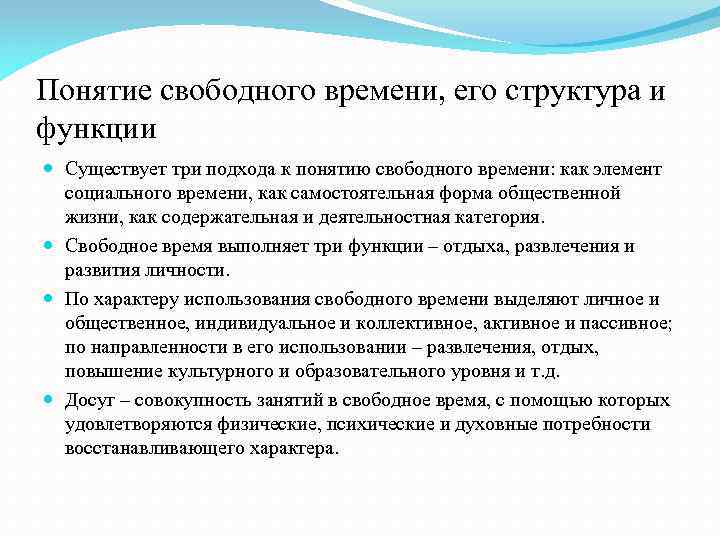 Понятие свободного времени, его структура и функции

Существует три подхода к понятию свободного времени: как элемент социального времени, как самостоятельная форма общественной жизни, как содержательная и деятельностная категория.

Свободное время выполняет три функции – отдыха, развлечения и развития личности.

По характеру использования свободного времени выделяют личное и общественное, индивидуальное и коллективное, активное и пассивное; по направленности в его использовании – развлечения, отдых, повышение культурного и образовательного уровня и т.д.

Досуг – совокупность занятий в свободное время, с помощью которых удовлетворяются физические, психические и духовные потребности восстанавливающего характера.